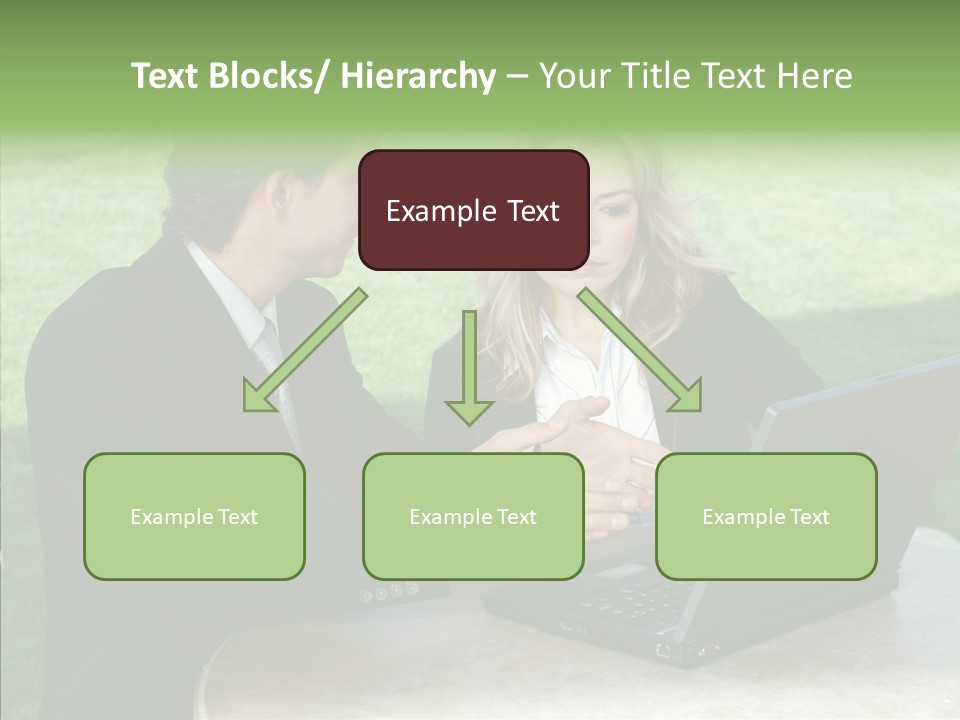 Text Blocks/ Hierarchy – Your Title Text Here

Example Text

Example Text

Example Text

Example Text